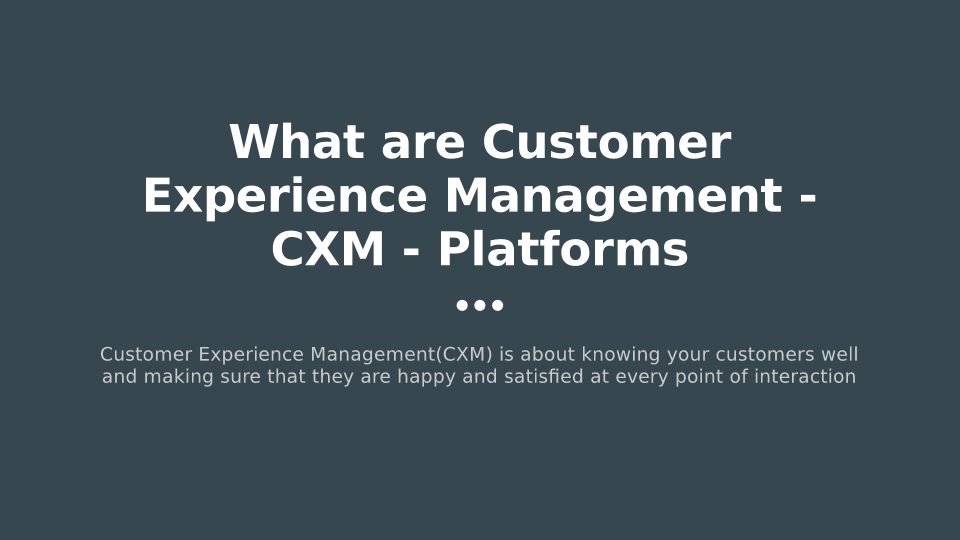 What are Customer Experience Management - CXM - Platforms

Customer Experience Management(CXM) is about knowing your customers well and making sure that they are happy and satisfied at every point of interaction